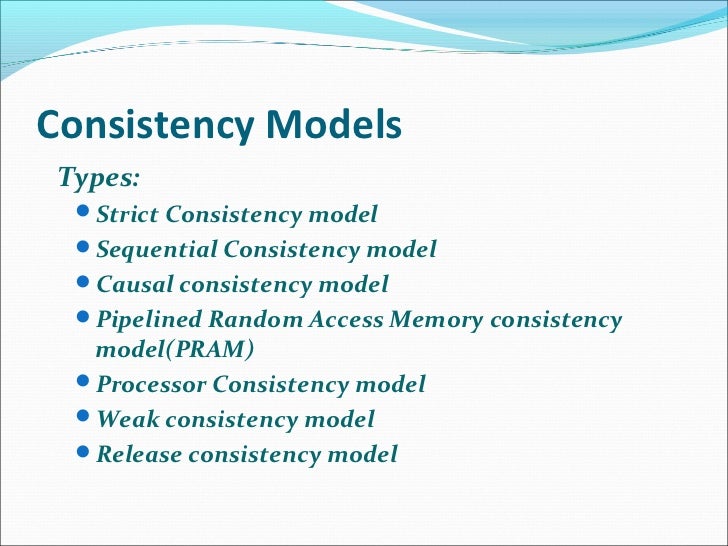 Consistency Models

Types:

- Strict Consistency model
- Sequential Consistency model
- Causal consistency model
- Pipelined Random Access Memory consistency model(PRAM)
- Processor Consistency model
- Weak consistency model
- Release consistency model